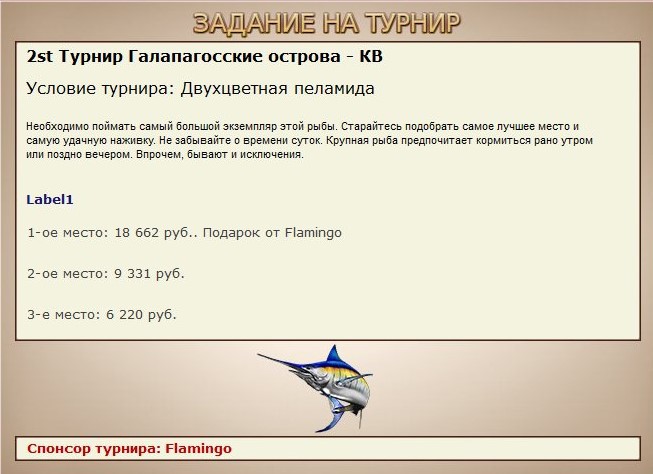 ЗАДАНИЕ НА ТУРНИР

2st Турнир Галапагосские острова - КВ

Условие турнира: Двухцветная пеламида

Необходимо поймать самый большой экземпляр этой рыбы. Старайтесь подобрать самое лучшее место и самую удачную наживку. Не забывайте о времени суток. Крупная рыба предпочитает кормиться рано утром или поздно вечером. Впрочем, бывают и исключения.

Label1

1-ое место: 18 662 руб.. Подарок от Flamingo

2-ое место: 9 331 руб.

3-е место: 6 220 руб.

Спонсор турнира: Flamingo